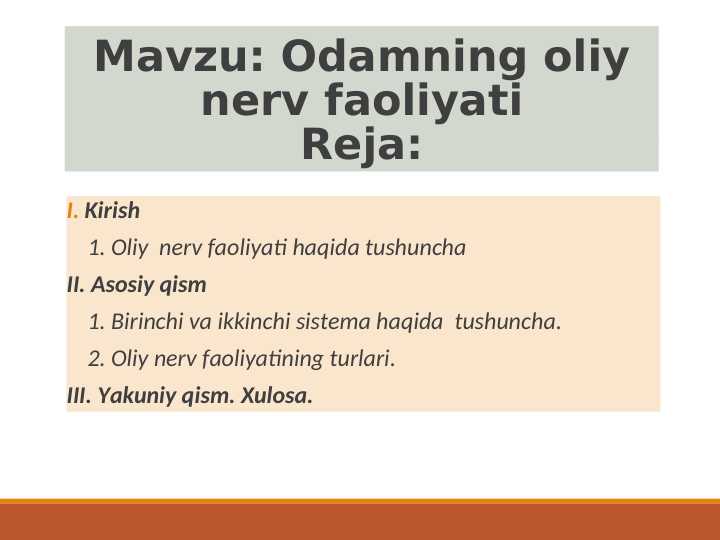 Mavzu: Odamning oliy nerv faoliyati
Reja:

I. Kirish

1. Oliy nerv faoliyati haqida tushuncha

II. Asosiy qism

1. Birinchi va ikkinchi sistema haqida tushuncha.

2. Oliy nerv faoliyatining turlari.

III. Yakuniy qism. Xulosa.